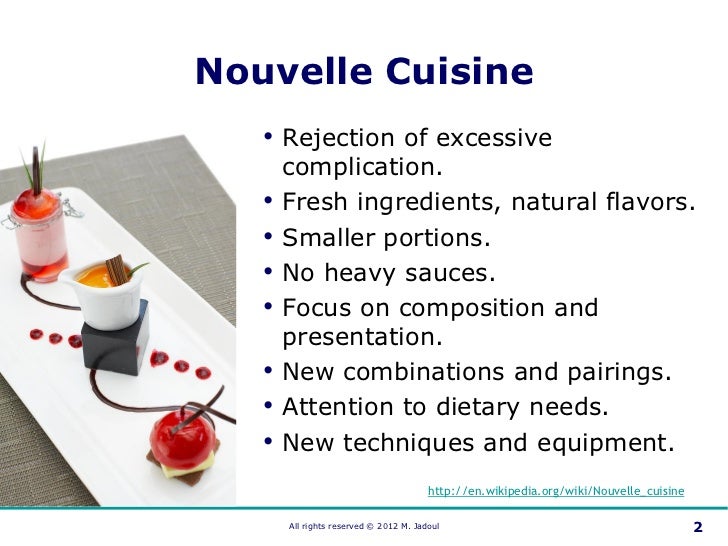 Nouvelle Cuisine

• Rejection of excessive complication.
• Fresh ingredients, natural flavors.
• Smaller portions.
• No heavy sauces.
• Focus on composition and presentation.
• New combinations and pairings.
• Attention to dietary needs.
• New techniques and equipment.

http://en.wikipedia.org/wiki/Nouvelle_cuisine

All rights reserved © 2012 M. Jadoul

2